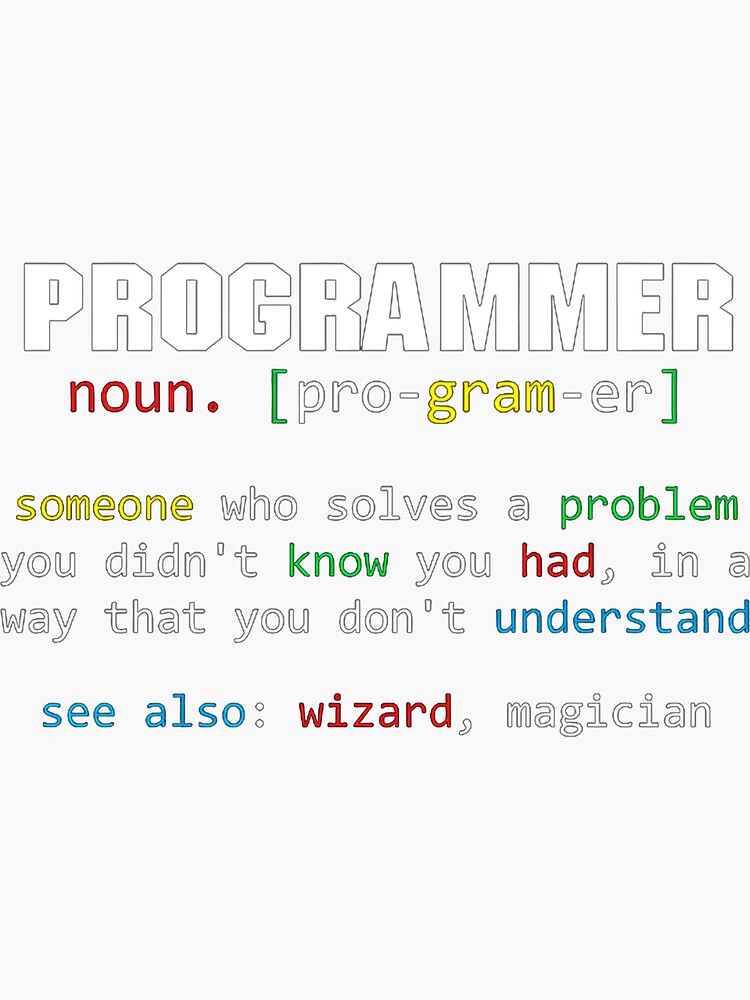 PROGRAMMER

noun. [pro-gram-er]

someone who solves a problem you didn't know you had, in a way that you don't understand

see also: wizard, magician